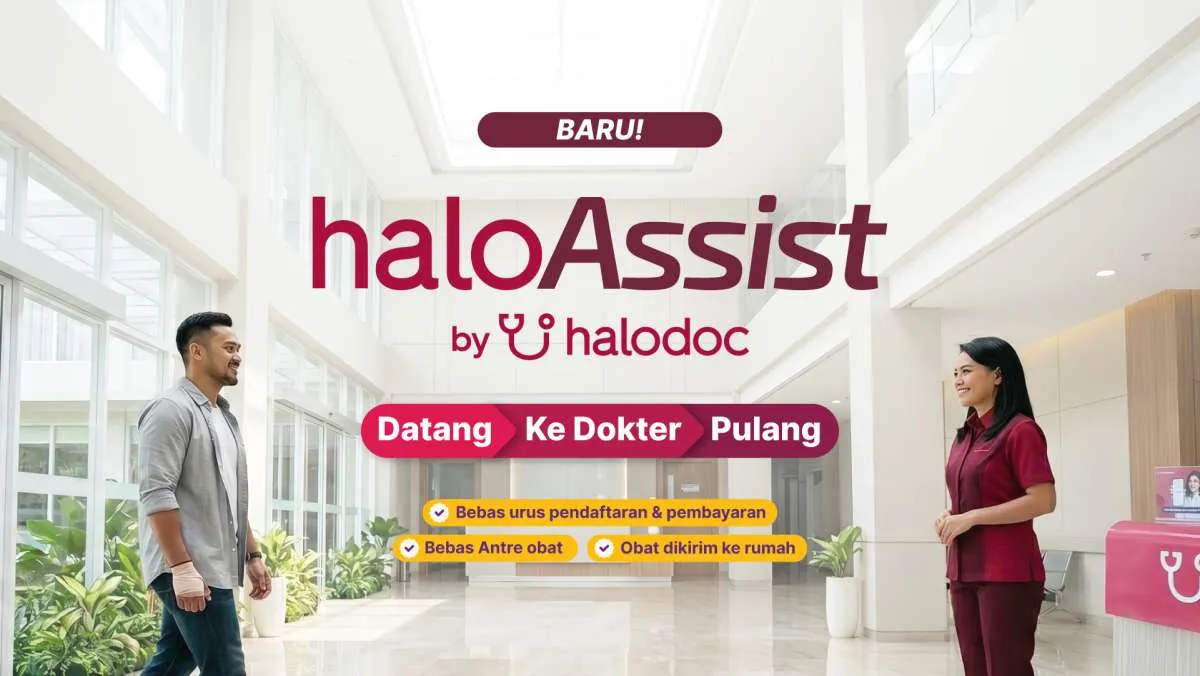 BARU!

haloAssist

by halodoc

Datang Ke Dokter Pulang

Bebas urus pendaftaran & pembayaran

Bebas Antre obat

Obat dikirim ke rumah